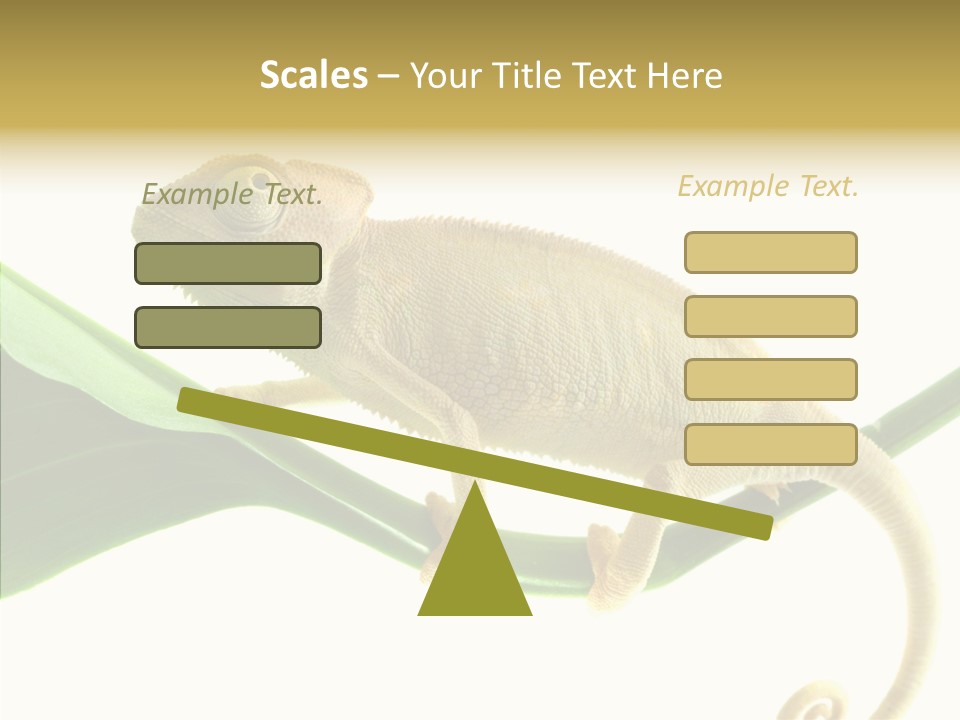 Scales – Your Title Text Here

Example Text.

Example Text.